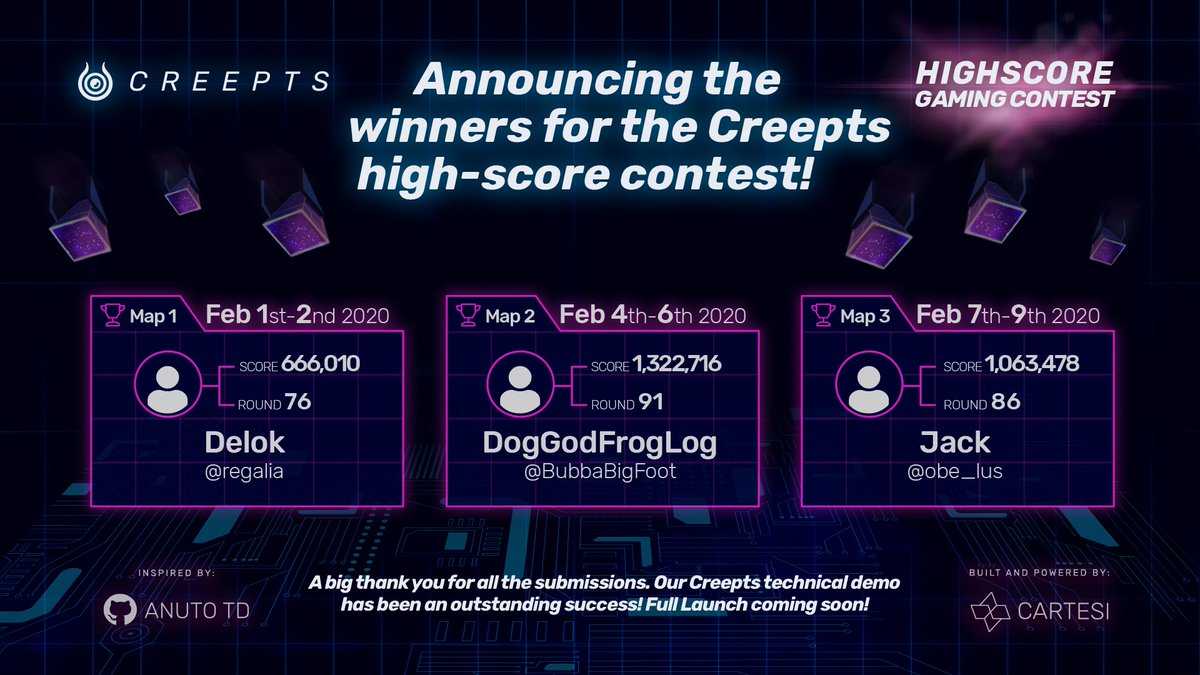 CREEPTS

Announcing the winners for the Creepts high-score contest!

HIGHSCORE GAMING CONTEST

Map 1 Feb 1st-2nd 2020
SCORE 666,010
ROUND 76
Delok
@regalia

Map 2 Feb 4th-6th 2020
SCORE 1,322,716
ROUND 91
DogGodFrogLog
@BubbaBigFoot

Map 3 Feb 7th-9th 2020
SCORE 1,063,478
ROUND 86
Jack
@obe_lus

INSPIRED BY:
ANUTO TD

A big thank you for all the submissions. Our Creepts technical demo has been an outstanding success! Full Launch coming soon!

BUILT AND POWERED BY:
CARTESI